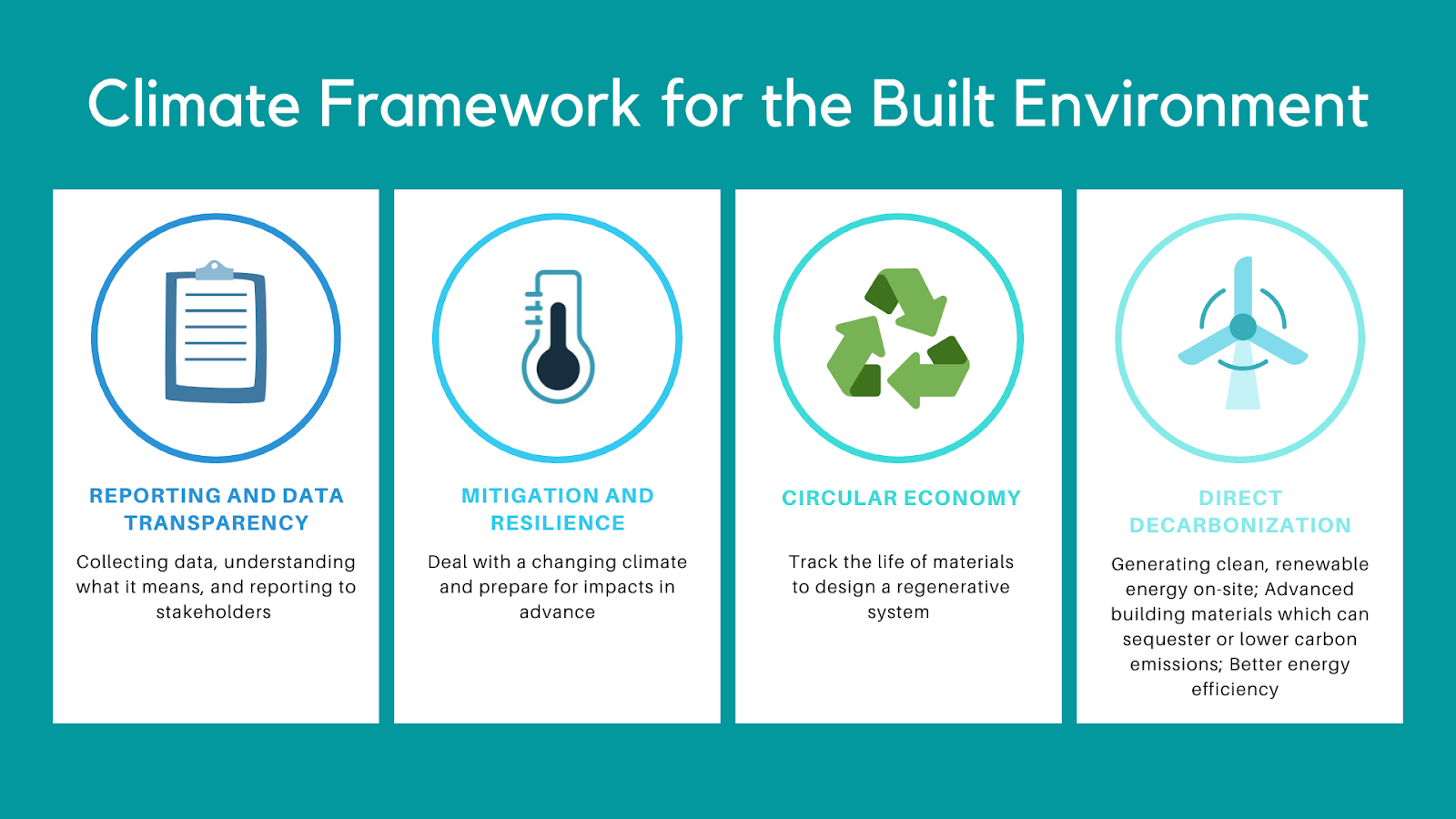 Climate Framework for the Built Environment

REPORTING AND DATA TRANSPARENCY

Collecting data, understanding what it means, and reporting to stakeholders

MITIGATION AND RESILIENCE

Deal with a changing climate and prepare for impacts in advance

CIRCULAR ECONOMY

Track the life of materials to design a regenerative system

DIRECT DECARBONIZATION

Generating clean, renewable energy on-site; Advanced building materials which can sequester or lower carbon emissions; Better energy efficiency